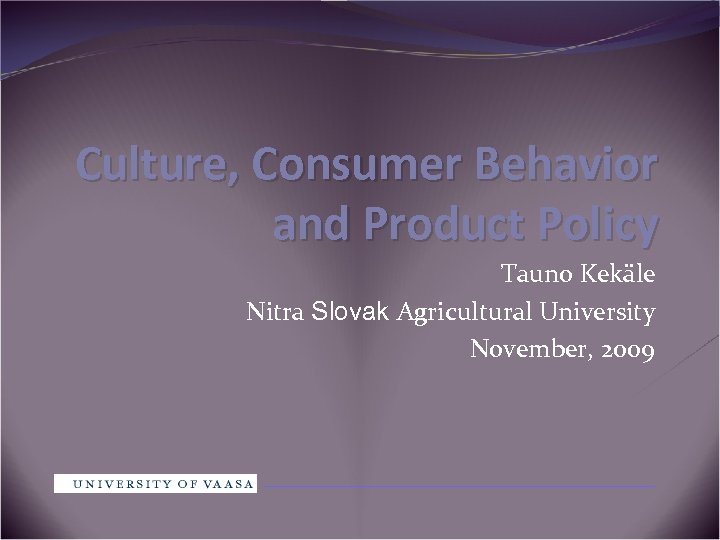 Culture, Consumer Behavior and Product Policy

Tauno Kekäle
Nitra Slovak Agricultural University
November, 2009

UNIVERSITY OF VAASA